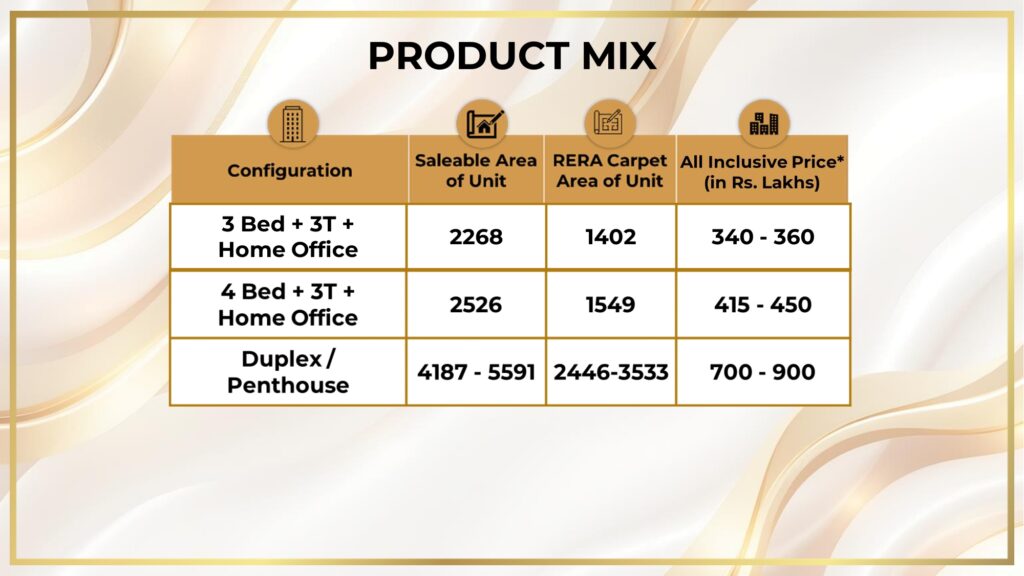 PRODUCT MIX

| Configuration | Saleable Area of Unit | RERA Carpet Area of Unit | All Inclusive Price* (in Rs. Lakhs) |
|---|---|---|---|
| 3 Bed + 3T + Home Office | 2268 | 1402 | 340 - 360 |
| 4 Bed + 3T + Home Office | 2526 | 1549 | 415 - 450 |
| Duplex / Penthouse | 4187 - 5591 | 2446-3533 | 700 - 900 |